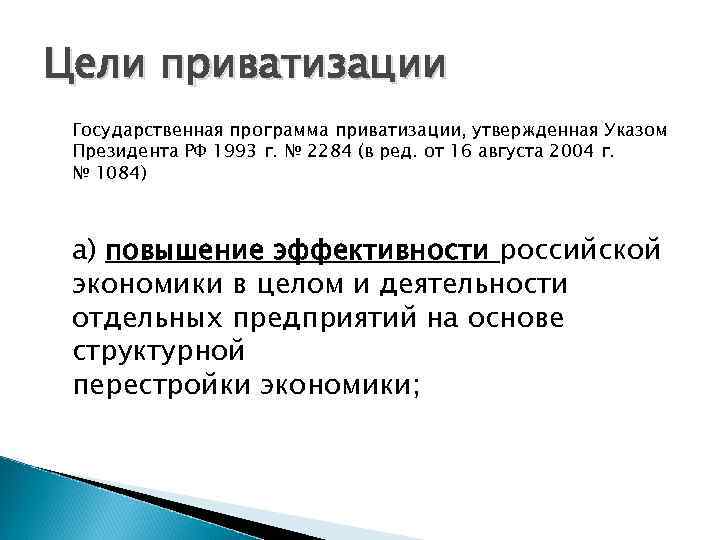 Цели приватизации

Государственная программа приватизации, утвержденная Указом Президента РФ 1993 г. № 2284 (в ред. от 16 августа 2004 г. № 1084)

а) повышение эффективности российской экономики в целом и деятельности отдельных предприятий на основе структурной
перестройки экономики;